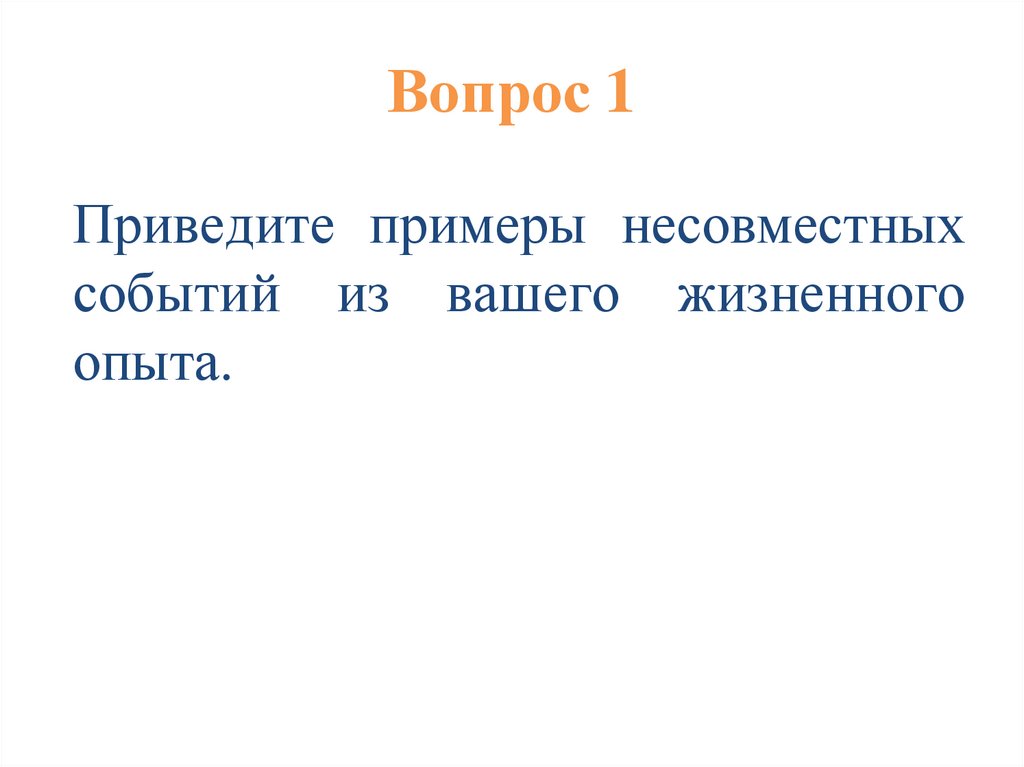 Вопрос 1

Приведите примеры несовместных событий из вашего жизненного опыта.